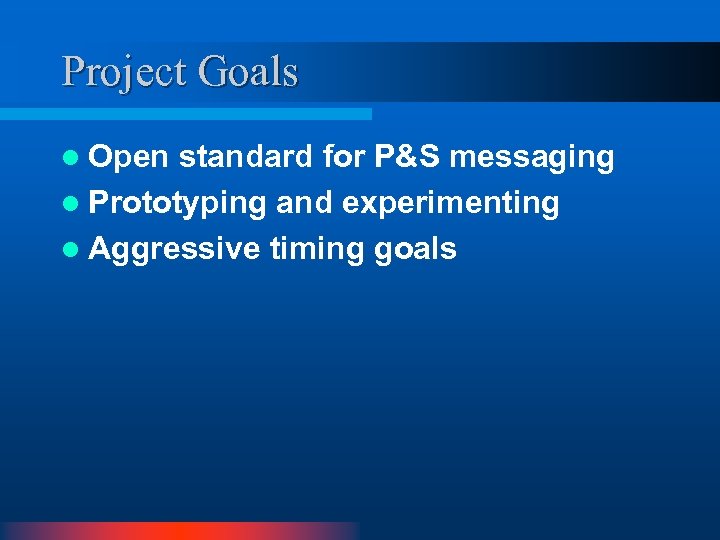 Project Goals

- Open standard for P&S messaging
- Prototyping and experimenting
- Aggressive timing goals